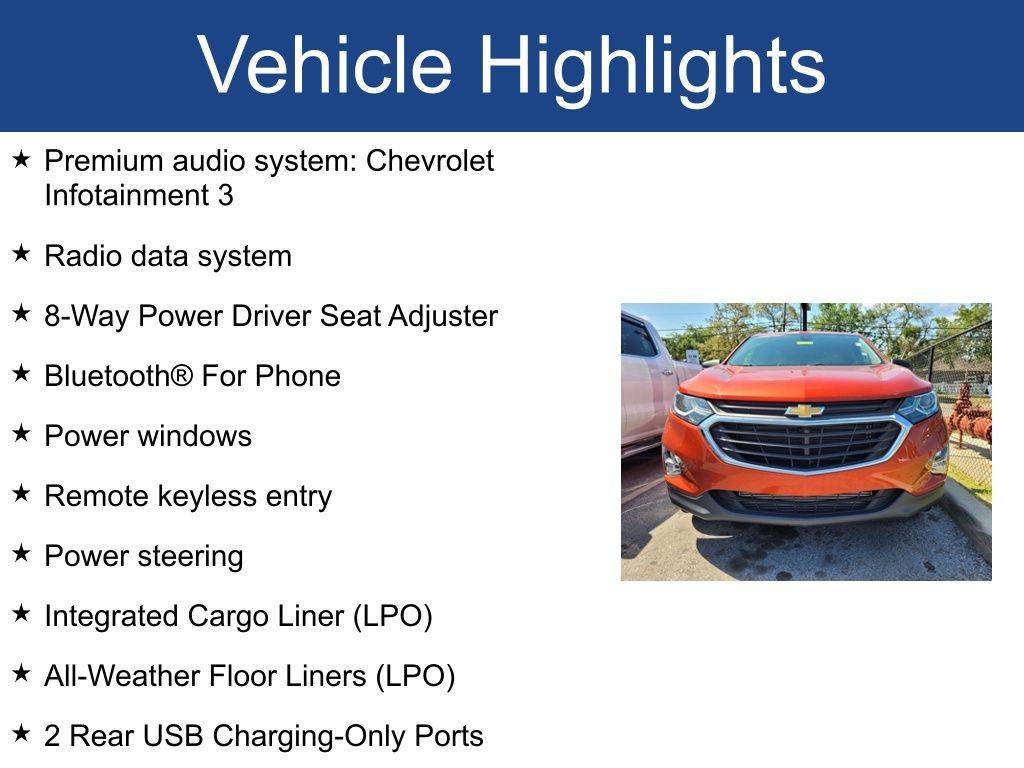 Vehicle Highlights

★ Premium audio system: Chevrolet Infotainment 3

★ Radio data system

★ 8-Way Power Driver Seat Adjuster

★ Bluetooth® For Phone

★ Power windows

★ Remote keyless entry

★ Power steering

★ Integrated Cargo Liner (LPO)

★ All-Weather Floor Liners (LPO)

★ 2 Rear USB Charging-Only Ports